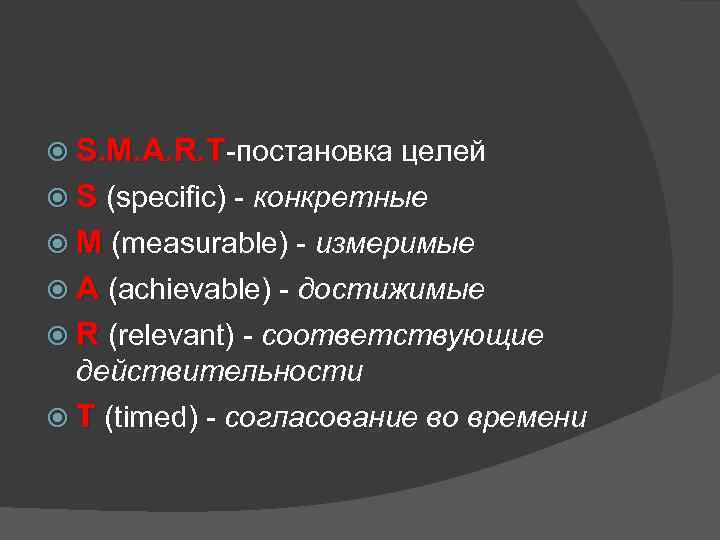 S.M.A.R.T-постановка целей
S (specific) - конкретные
M (measurable) - измеримые
A (achievable) - достижимые
R (relevant) - соответствующие действительности
T (timed) - согласование во времени